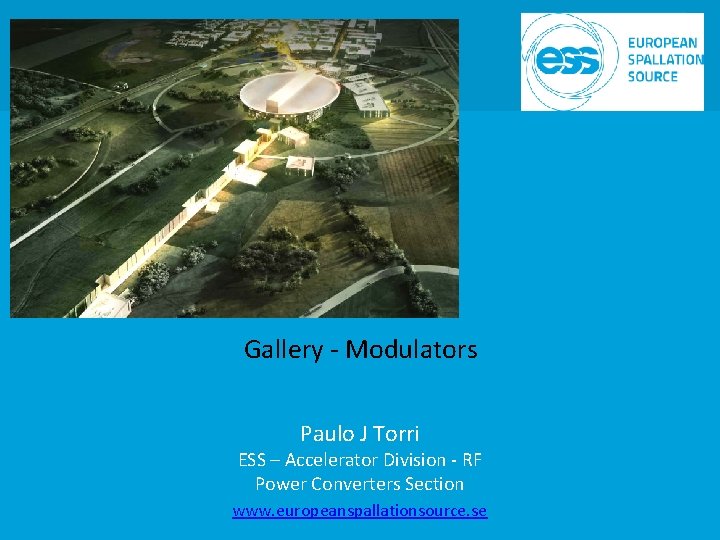 ess
EUROPEAN SPALLATION SOURCE

Gallery - Modulators

Paulo J Torri
ESS – Accelerator Division - RF
Power Converters Section
www.europeanspallationsource.se